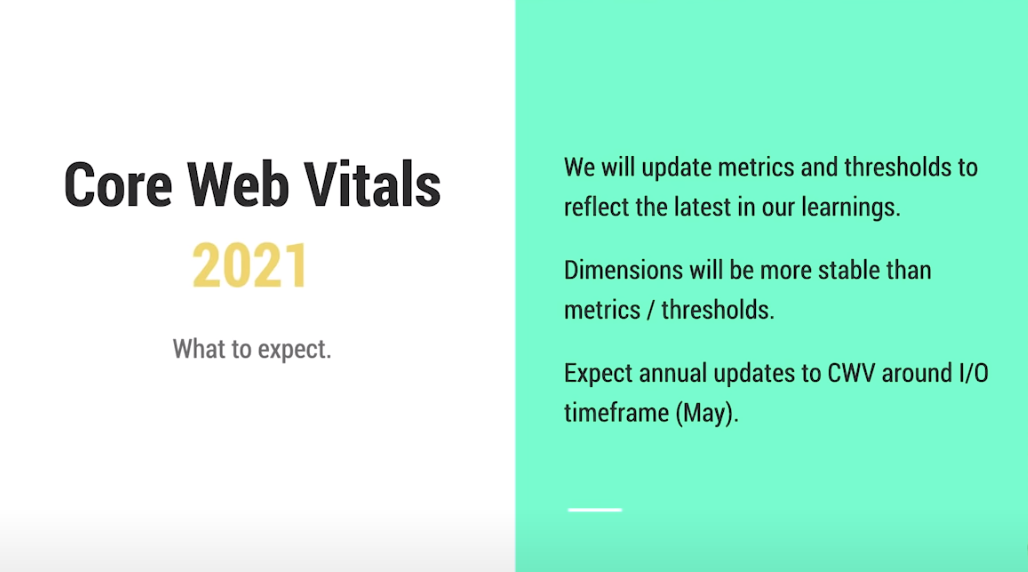 Core Web Vitals
2021

What to expect.

We will update metrics and thresholds to reflect the latest in our learnings.

Dimensions will be more stable than metrics / thresholds.

Expect annual updates to CWV around I/O timeframe (May).